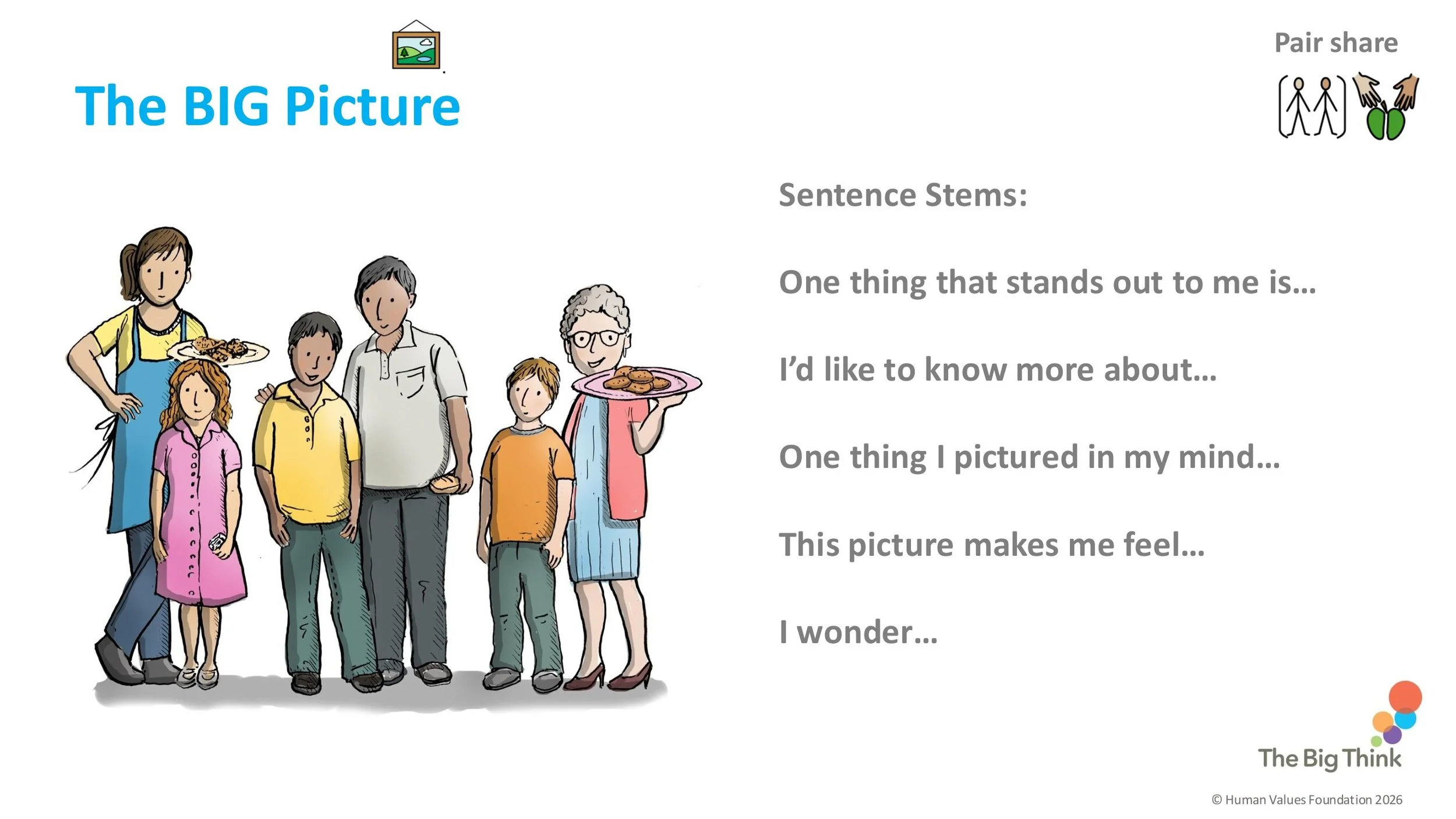 The BIG Picture

Pair share

Sentence Stems:

One thing that stands out to me is…

I'd like to know more about…

One thing I pictured in my mind…

This picture makes me feel…

I wonder…

The Big Think

© Human Values Foundation 2026